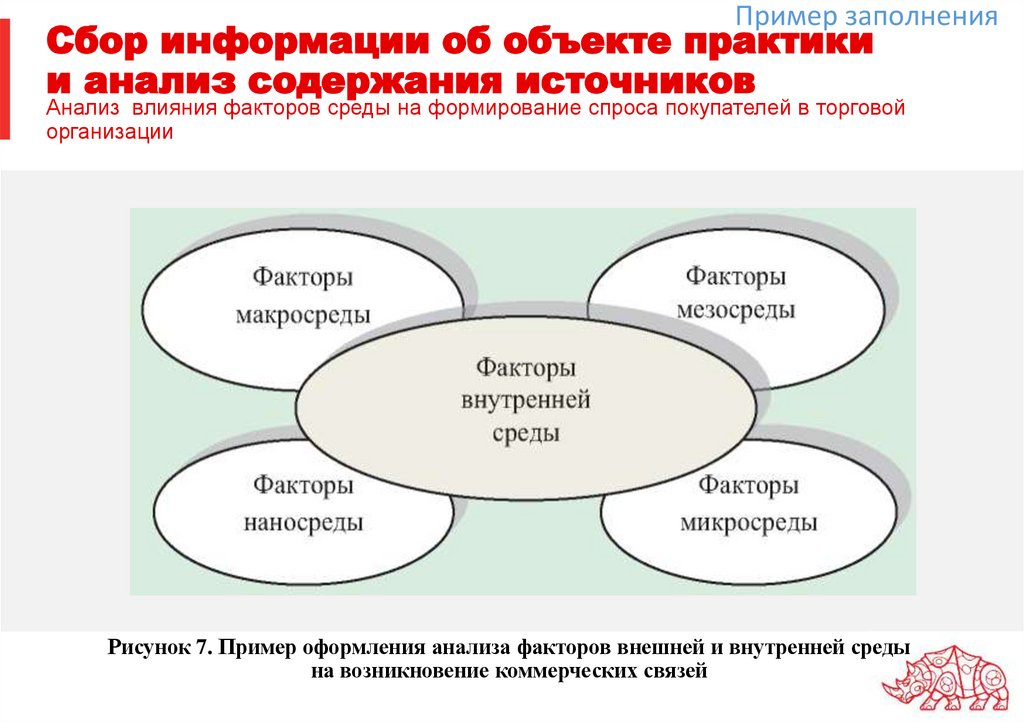 Пример заполнения

Сбор информации об объекте практики и анализ содержания источников

Анализ влияния факторов среды на формирование спроса покупателей в торговой организации

Факторы макросреды

Факторы мезосреды

Факторы внутренней среды

Факторы наносреды

Факторы микросреды

Рисунок 7. Пример оформления анализа факторов внешней и внутренней среды на возникновение коммерческих связей